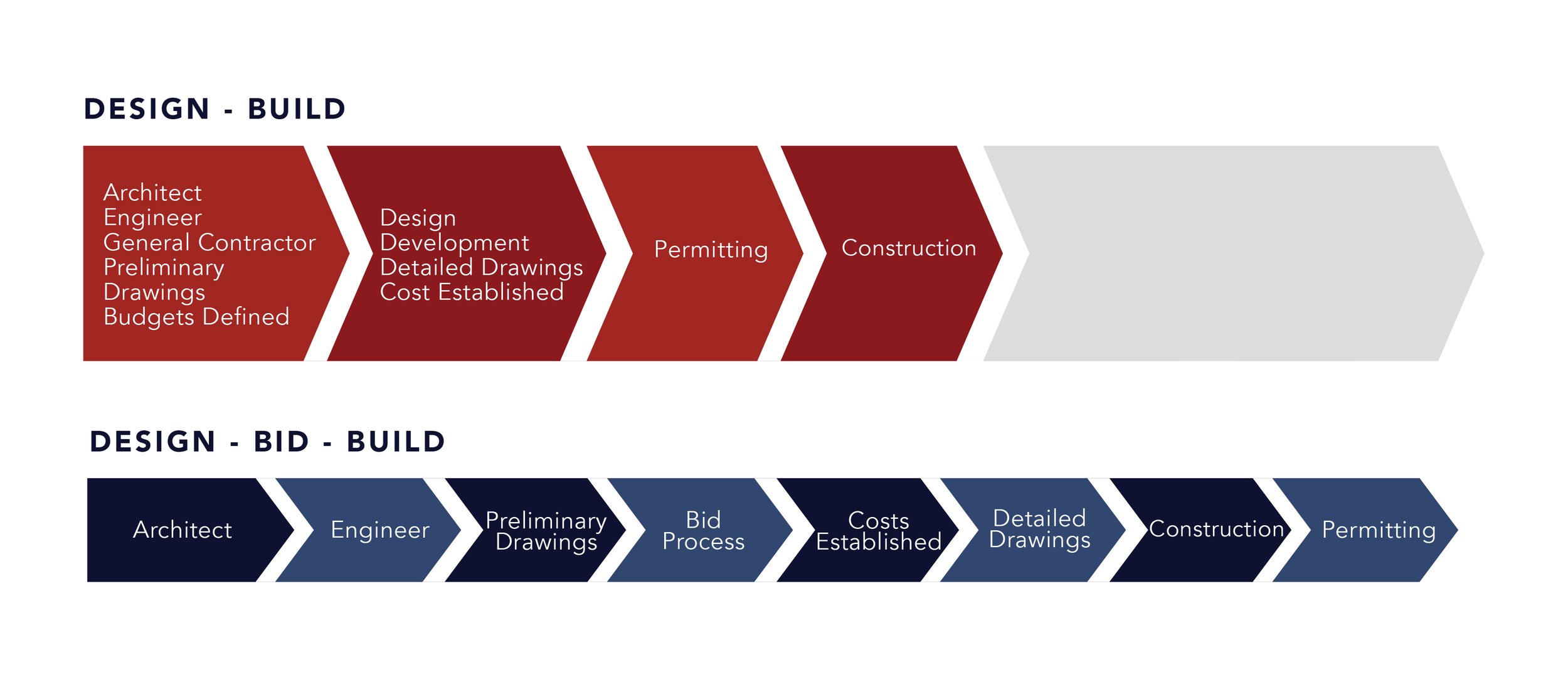 DESIGN - BUILD

Architect
Engineer
General Contractor
Preliminary Drawings
Budgets Defined

Design Development
Detailed Drawings
Cost Established

Permitting

Construction

DESIGN - BID - BUILD

Architect

Engineer

Preliminary Drawings

Bid Process

Costs Established

Detailed Drawings

Construction

Permitting